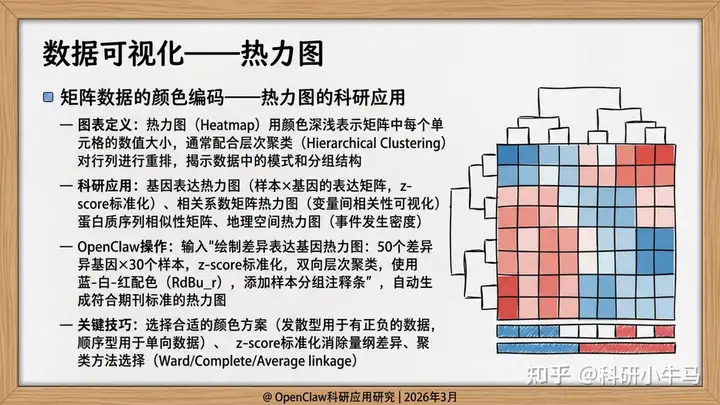 数据可视化——热力图

矩阵数据的颜色编码——热力图的科研应用

— 图表定义：热力图（Heatmap）用颜色深浅表示矩阵中每个单元格的数值大小，通常配合层次聚类（Hierarchical Clustering）对行列进行重排，揭示数据中的模式和分组结构

— 科研应用：基因表达热力图（样本×基因的表达矩阵，z-score标准化）、相关系数矩阵热力图（变量间相关性可视化）蛋白质序列相似性矩阵、地理空间热力图（事件发生密度）

— OpenClaw操作：输入"绘制差异表达基因热力图：50个差异异基因×30个样本，z-score标准化，双向层次聚类，使用蓝-白-红配色（RdBu_r），添加样本分组注释条"，自动生成符合期刊标准的热力图

— 关键技巧：选择合适的颜色方案（发散型用于有正负的数据，顺序型用于单向数据）、 z-score标准化消除量纲差异、聚类方法选择（Ward/Complete/Average linkage）

知乎 @科研小牛马

@ OpenClaw科研应用研究 | 2026年3月